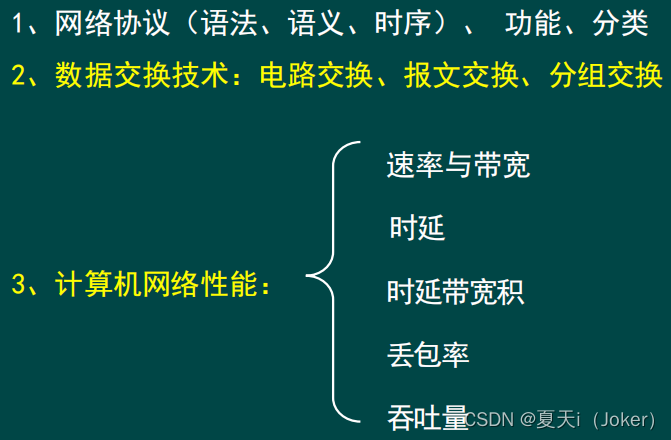 1、网络协议（语法、语义、时序）、 功能、分类

2、数据交换技术：电路交换、报文交换、分组交换

3、计算机网络性能：

速率与带宽

时延

时延带宽积

丢包率

吞吐量

CSDN @夏天i（Joker）